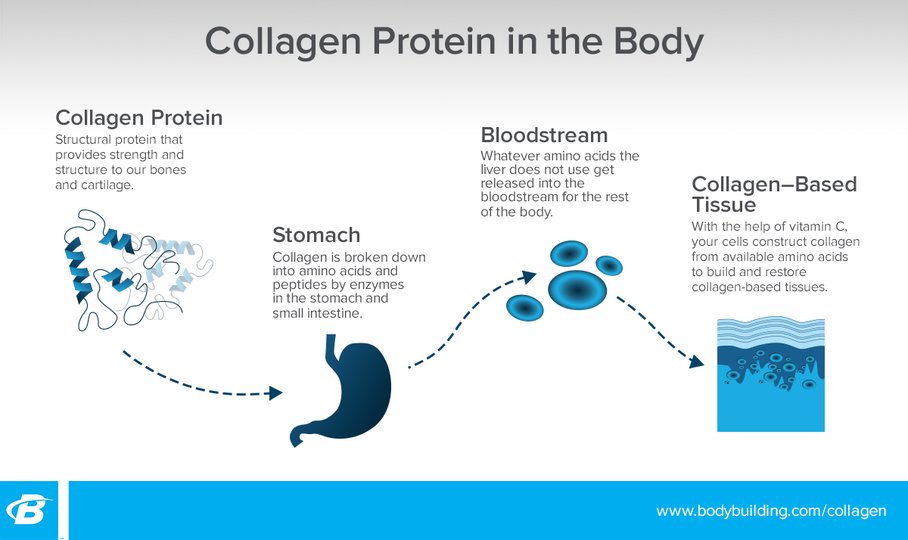 Collagen Protein in the Body

Collagen Protein
Structural protein that provides strength and structure to our bones and cartilage.

Stomach
Collagen is broken down into amino acids and peptides by enzymes in the stomach and small intestine.

Bloodstream
Whatever amino acids the liver does not use get released into the bloodstream for the rest of the body.

Collagen–Based Tissue
With the help of vitamin C, your cells construct collagen from available amino acids to build and restore collagen-based tissues.

www.bodybuilding.com/collagen